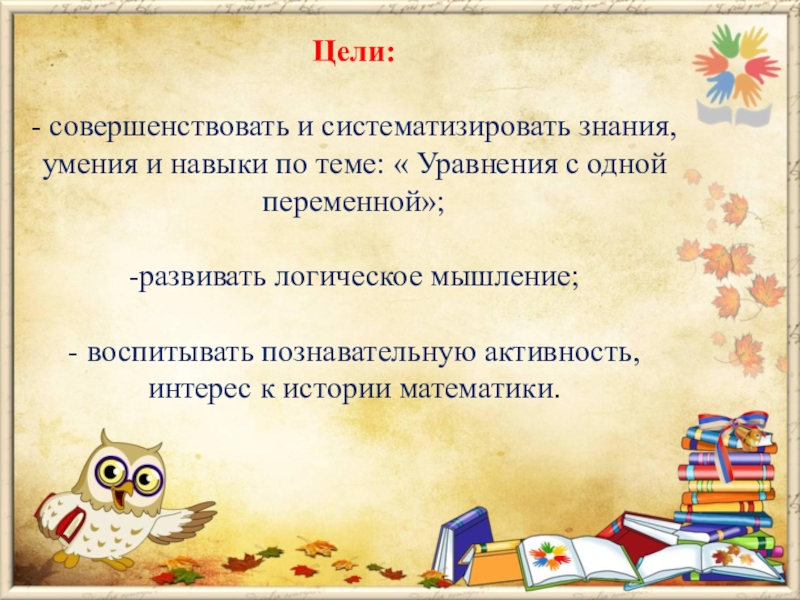 Цели:

- совершенствовать и систематизировать знания, умения и навыки по теме: « Уравнения с одной переменной»;

-развивать логическое мышление;

- воспитывать познавательную активность, интерес к истории математики.